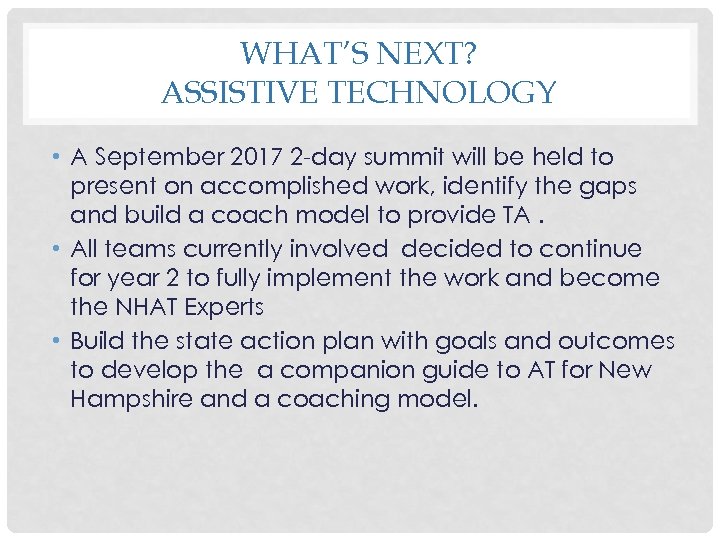 WHAT'S NEXT?
ASSISTIVE TECHNOLOGY

• A September 2017 2-day summit will be held to present on accomplished work, identify the gaps and build a coach model to provide TA .

• All teams currently involved decided to continue for year 2 to fully implement the work and become the NHAT Experts

• Build the state action plan with goals and outcomes to develop the a companion guide to AT for New Hampshire and a coaching model.